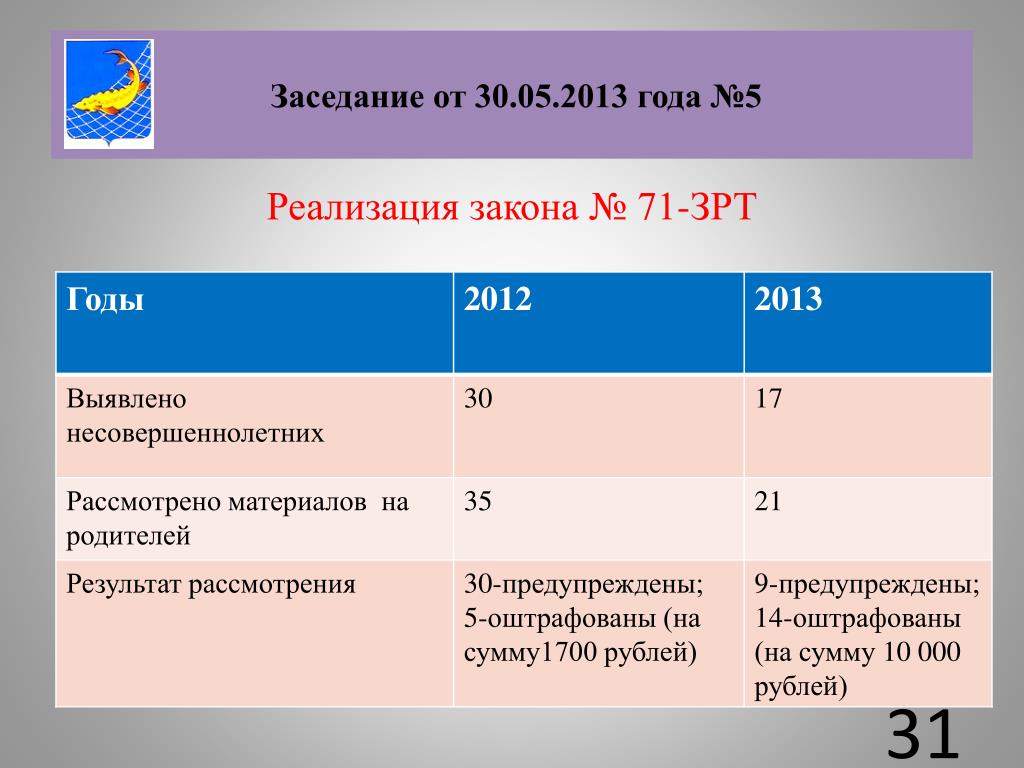 Заседание от 30.05.2013 года №5

Реализация закона № 71-ЗРТ

| Годы | 2012 | 2013 |
|---|---|---|
| Выявлено несовершеннолетних | 30 | 17 |
| Рассмотрено материалов на родителей | 35 | 21 |
| Результат рассмотрения | 30-предупреждены; 5-оштрафованы (на сумму1700 рублей) | 9-предупреждены; 14-оштрафованы (на сумму 10 000 рублей) |

31